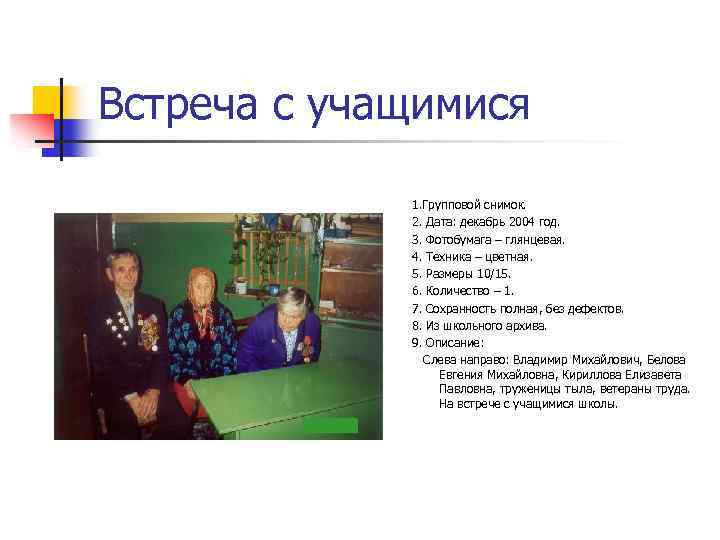 Встреча с учащимися

1.Групповой снимок.
2. Дата: декабрь 2004 год.
3. Фотобумага – глянцевая.
4. Техника – цветная.
5. Размеры 10/15.
6. Количество – 1.
7. Сохранность полная, без дефектов.
8. Из школьного архива.
9. Описание:
Слева направо: Владимир Михайлович, Белова Евгения Михайловна, Кириллова Елизавета Павловна, труженицы тыла, ветераны труда. На встрече с учащимися школы.